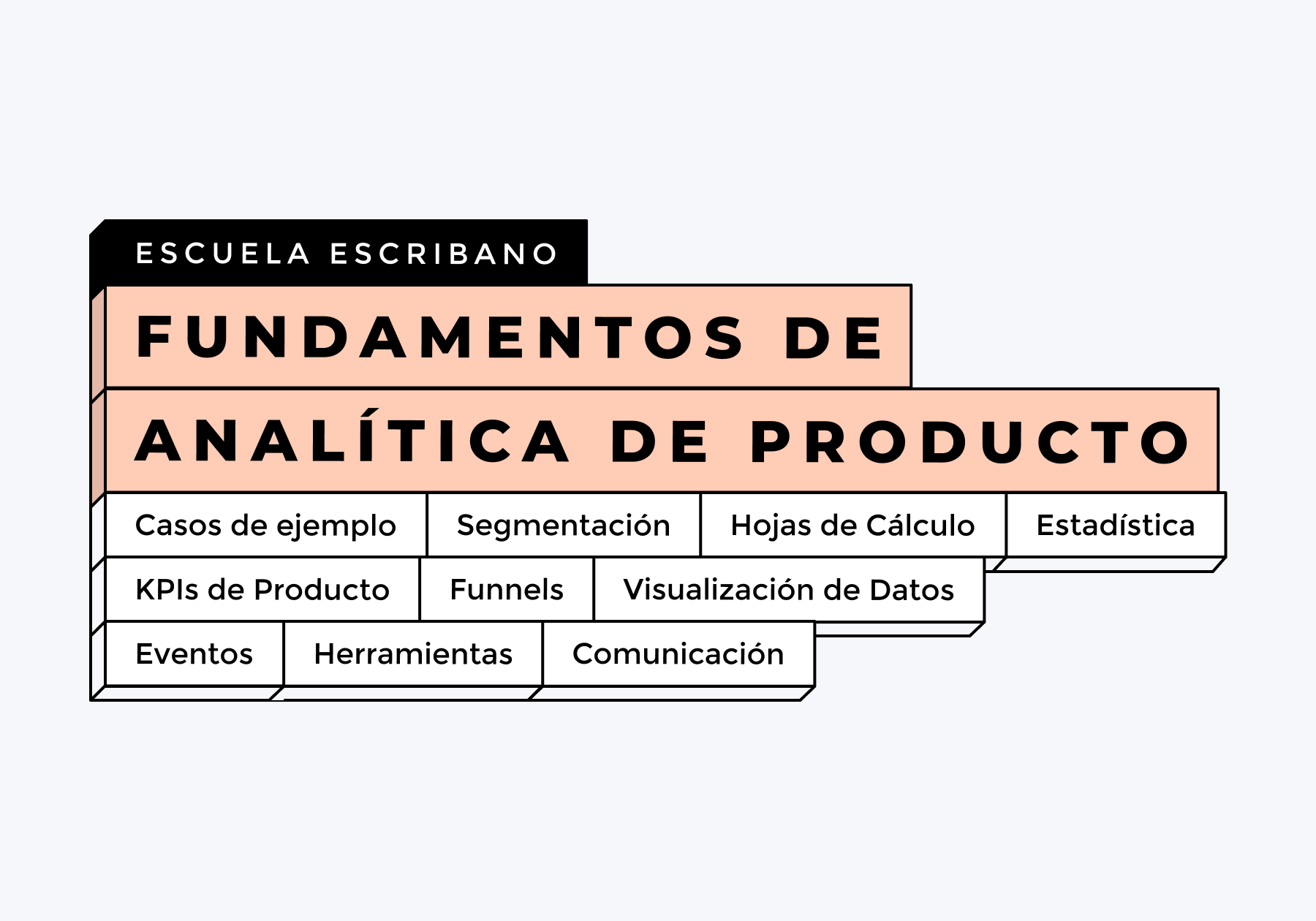 ESCUELA ESCRIBANO

FUNDAMENTOS DE ANALÍTICA DE PRODUCTO

Casos de ejemplo
Segmentación
Hojas de Cálculo
Estadística
KPIs de Producto
Funnels
Visualización de Datos
Eventos
Herramientas
Comunicación